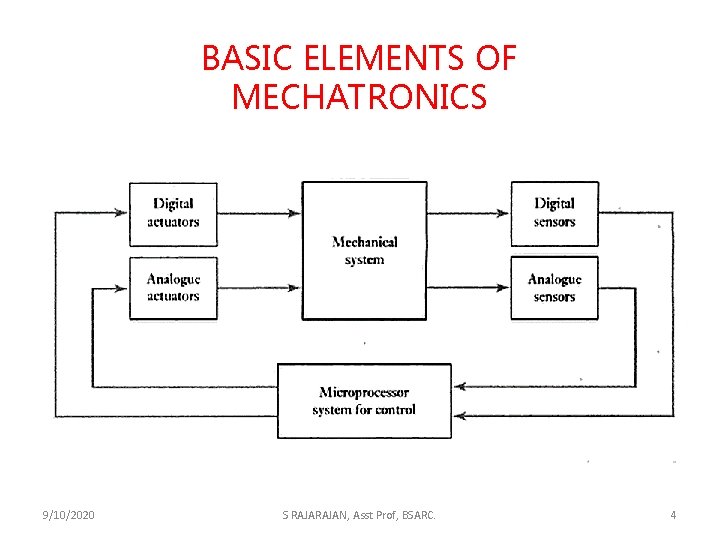 BASIC ELEMENTS OF MECHATRONICS

Digital actuators

Analogue actuators

Mechanical system

Digital sensors

Analogue sensors

Microprocessor system for control

9/10/2020

S RAJARAJAN, Asst Prof, BSARC.

4